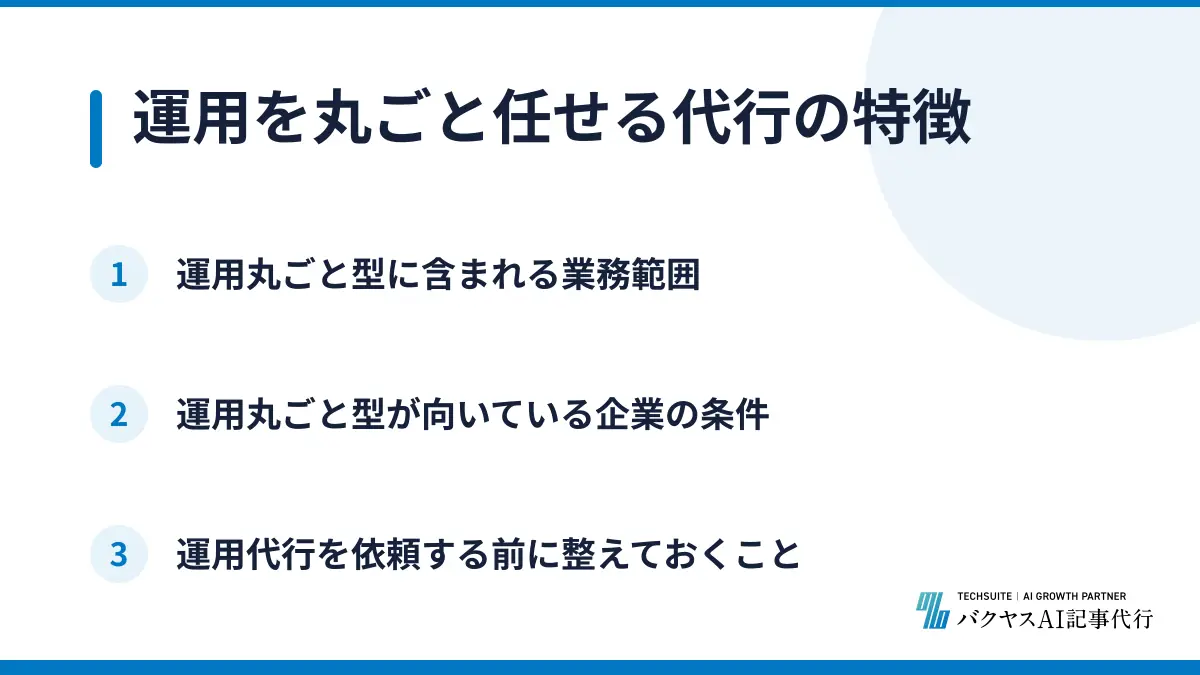 運用を丸ごと任せる代行の特徴

1 運用丸ごと型に含まれる業務範囲

2 運用丸ごと型が向いている企業の条件

3 運用代行を依頼する前に整えておくこと

TECHSUITE | AI GROWTH PARTNER
バクヤスAI記事代行